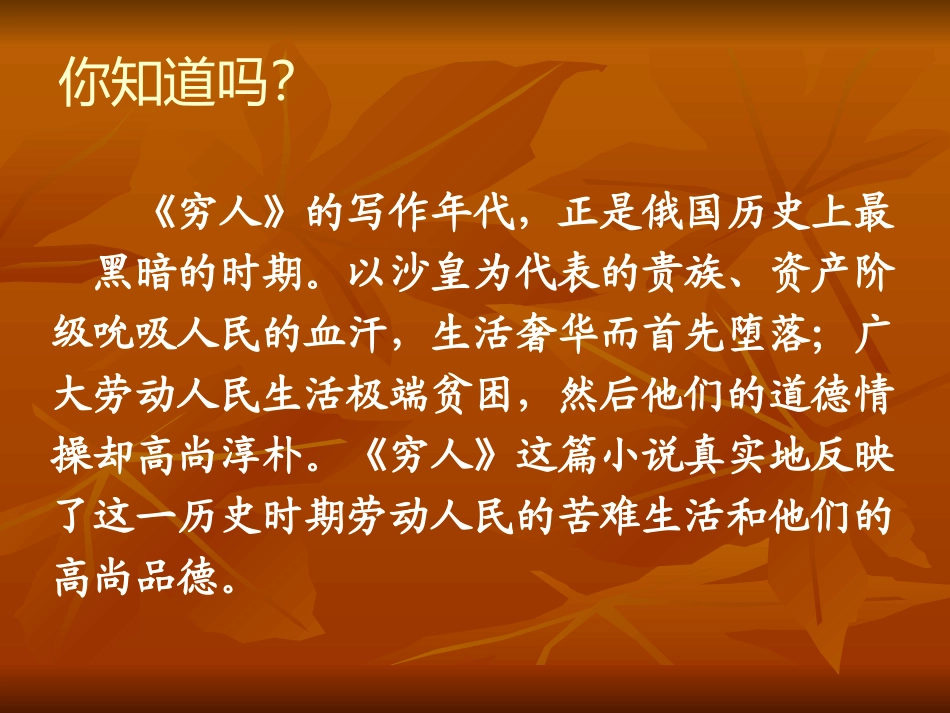 你知道吗?

《穷人》的写作年代，正是俄国历史上最黑暗的时期。以沙皇为代表的贵族、资产阶级吮吸人民的血汗，生活奢华而首先堕落；广大劳动人民生活极端贫困，然后他们的道德情操却高尚淳朴。《穷人》这篇小说真实地反映了这一历史时期劳动人民的苦难生活和他们的高尚品德。